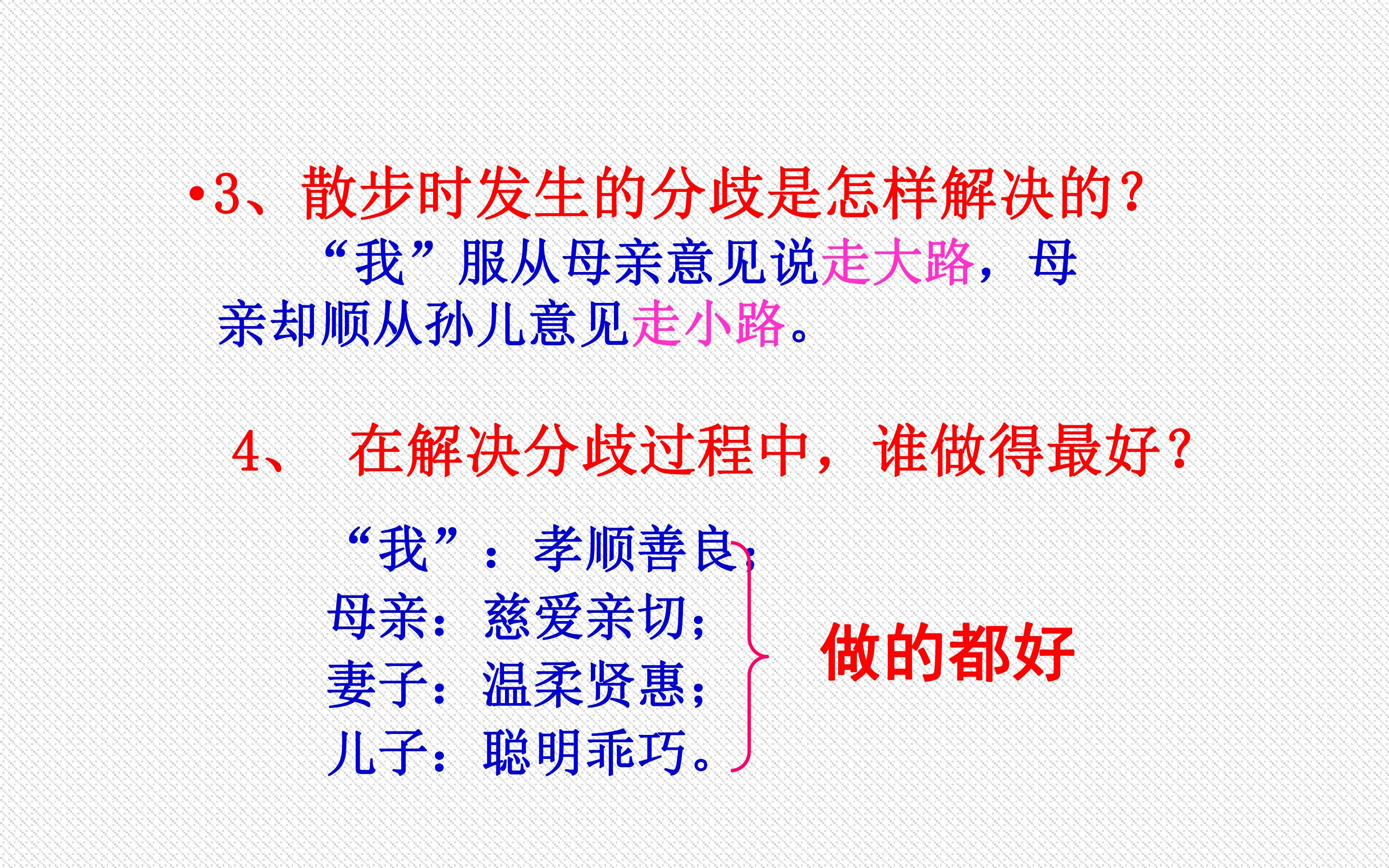 •3、散步时发生的分歧是怎样解决的？

“我”服从母亲意见说走大路，母亲却顺从孙儿意见走小路。

4、 在解决分歧过程中，谁做得最好？

“我”：孝顺善良；
母亲：慈爱亲切；
妻子：温柔贤惠；
儿子：聪明乖巧。

做的都好